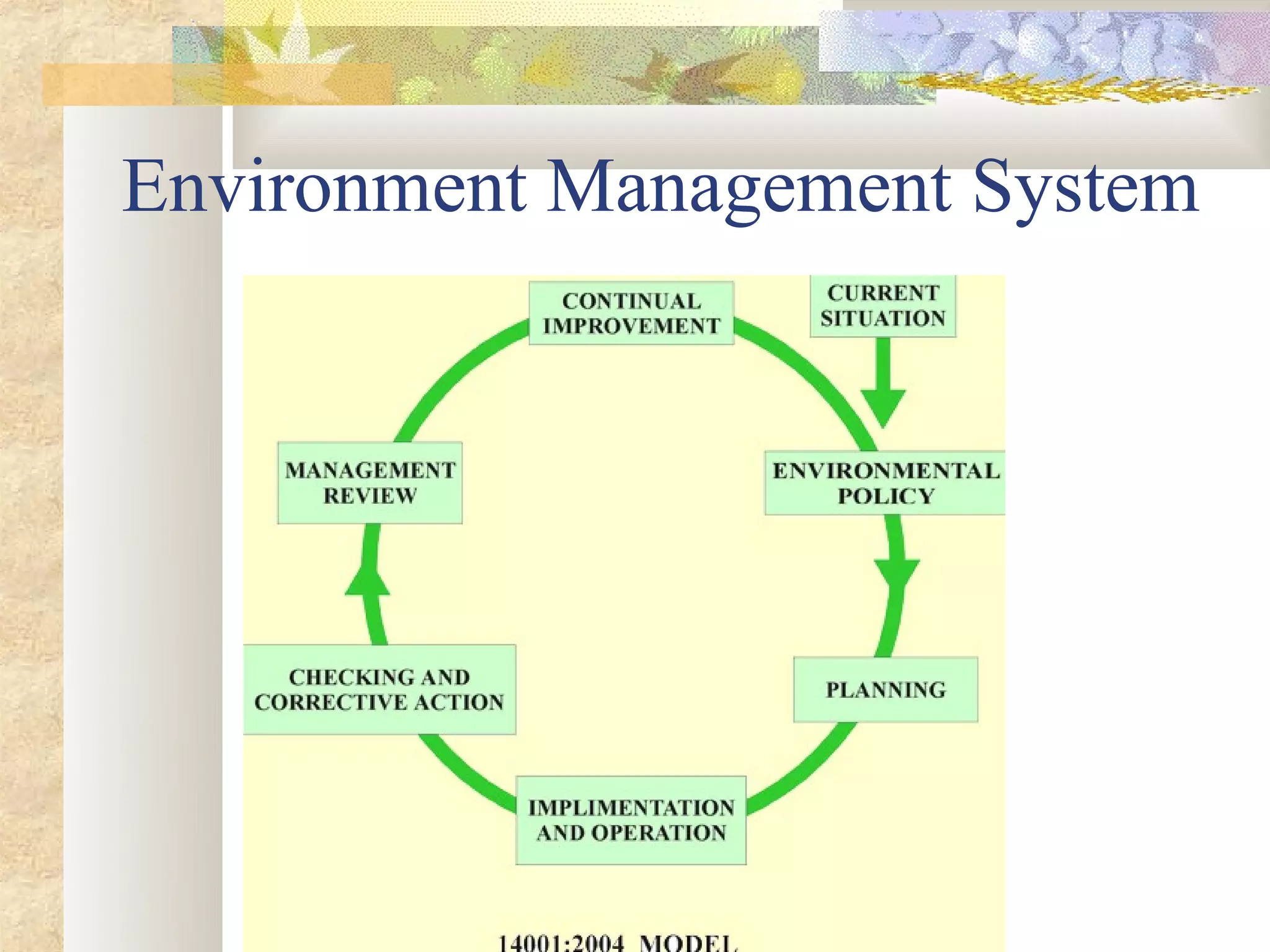 Environment Management System

CONTINUAL IMPROVEMENT

CURRENT SITUATION

ENVIRONMENTAL POLICY

PLANNING

IMPLIMENTATION AND OPERATION

CHECKING AND CORRECTIVE ACTION

MANAGEMENT REVIEW

14001:2004 MODEL